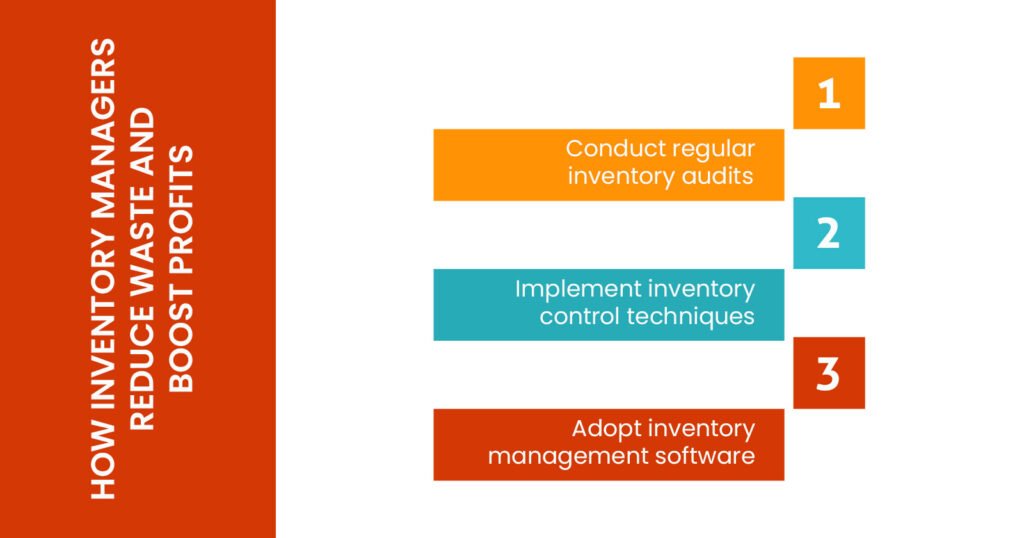 HOW INVENTORY MANAGERS REDUCE WASTE AND BOOST PROFITS

1

Conduct regular inventory audits

2

Implement inventory control techniques

3

Adopt inventory management software